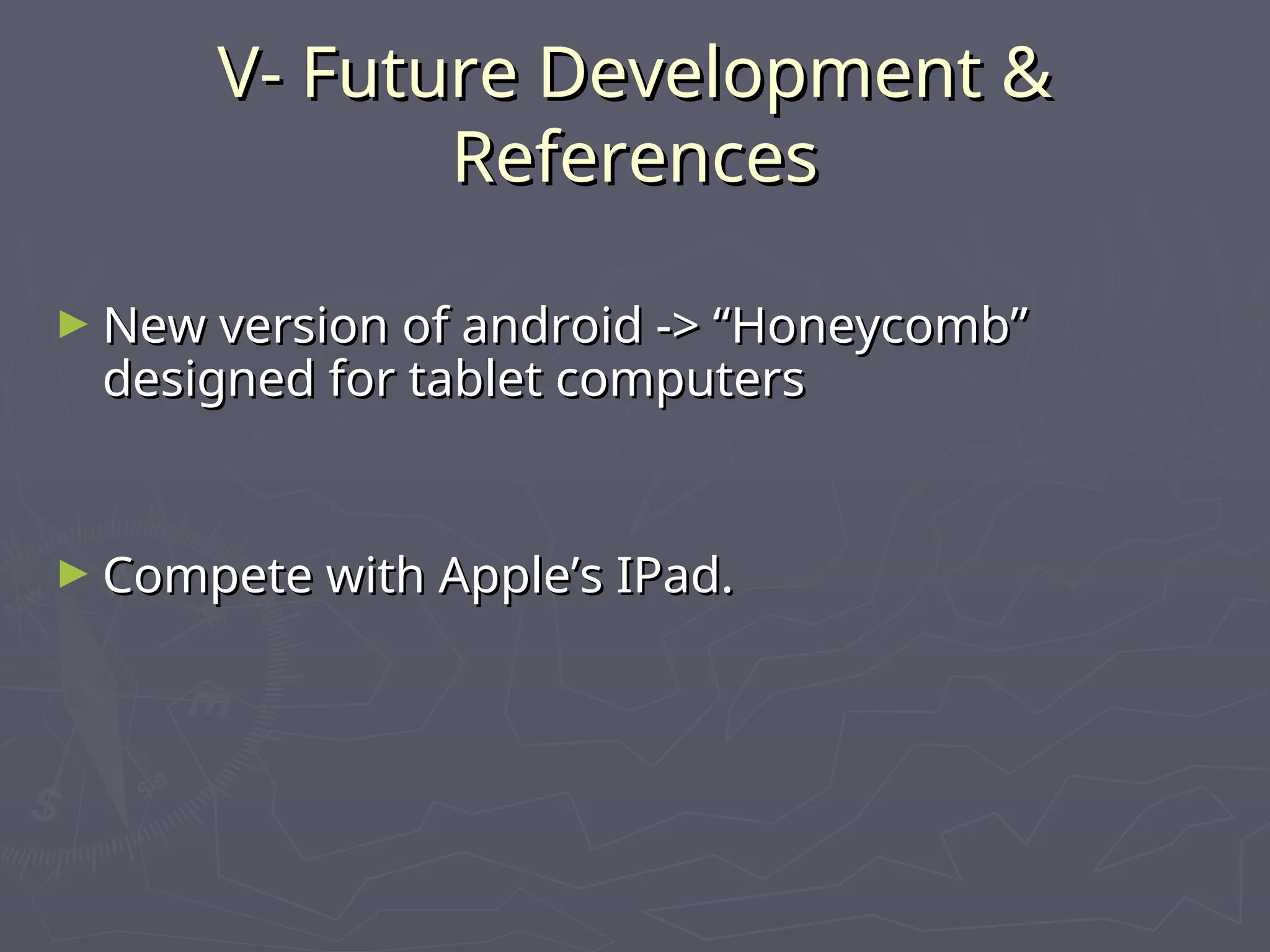 V- Future Development & References

► New version of android -> “Honeycomb” designed for tablet computers

► Compete with Apple’s IPad.